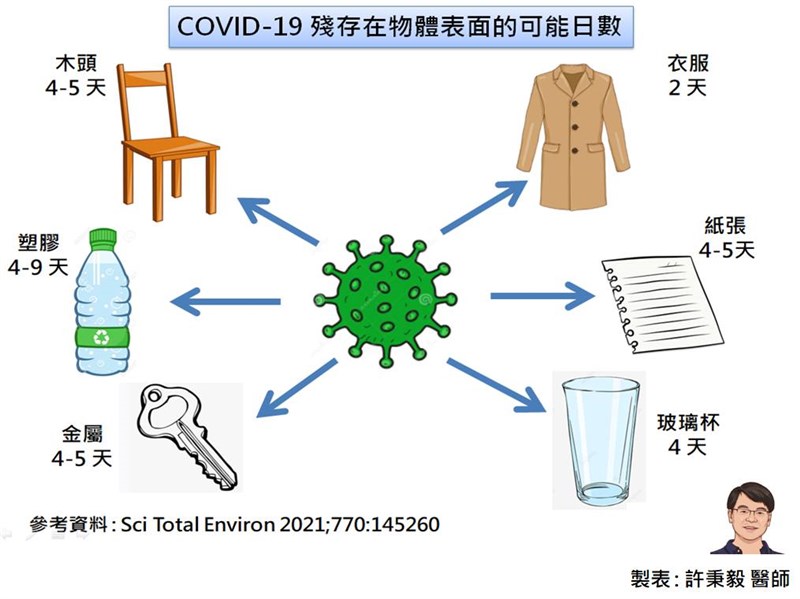 COVID-19 殘存在物體表面的可能日數

木頭
4-5 天

衣服
2 天

塑膠
4-9 天

紙張
4-5天

金屬
4-5 天

玻璃杯
4 天

參考資料 : Sci Total Environ 2021;770:145260

製表 : 許秉毅 醫師